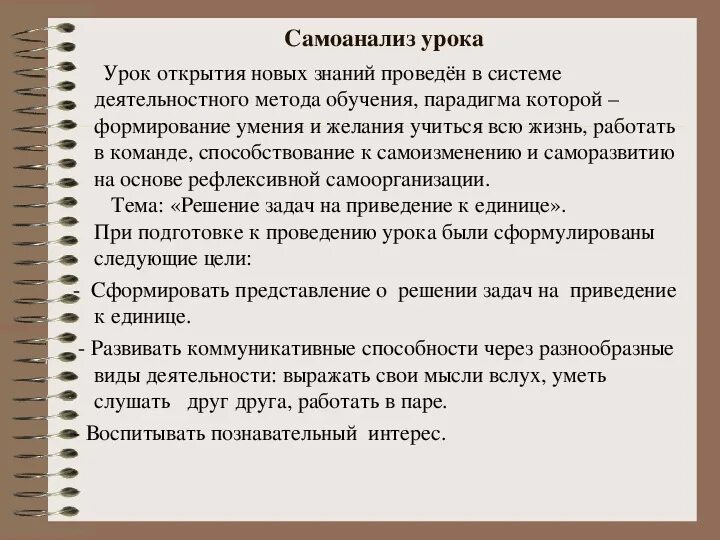 Самоанализ урока

Урок открытия новых знаний проведён в системе деятельностного метода обучения, парадигма которой – формирование умения и желания учиться всю жизнь, работать в команде, способствование к самоизменению и саморазвитию на основе рефлексивной самоорганизации.

Тема: «Решение задач на приведение к единице».

При подготовке к проведению урока были сформулированы следующие цели:

- Сформировать представление о решении задач на приведение к единице.

- Развивать коммуникативные способности через разнообразные виды деятельности: выражать свои мысли вслух, уметь слушать друг друга, работать в паре.

- Воспитывать познавательный интерес.